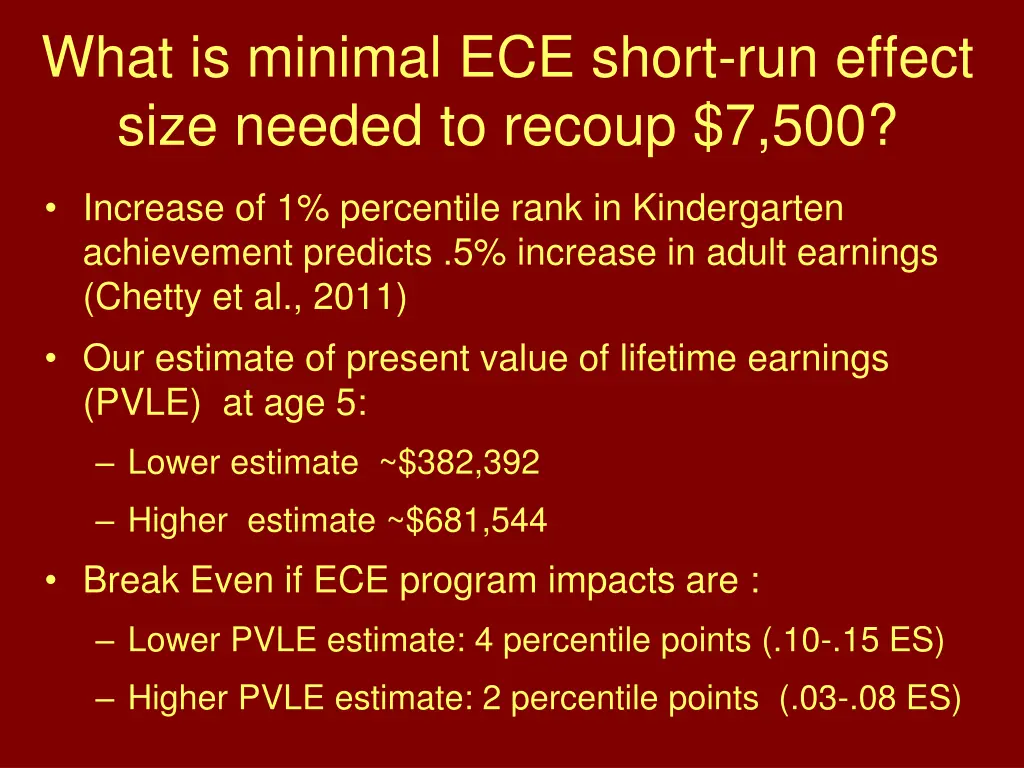 What is minimal ECE short-run effect size needed to recoup \$7,500?

• Increase of 1% percentile rank in Kindergarten achievement predicts .5% increase in adult earnings (Chetty et al., 2011)

• Our estimate of present value of lifetime earnings (PVLE) at age 5:
– Lower estimate ~\$382,392
– Higher estimate ~\$681,544

• Break Even if ECE program impacts are :
– Lower PVLE estimate: 4 percentile points (.10-.15 ES)
– Higher PVLE estimate: 2 percentile points (.03-.08 ES)